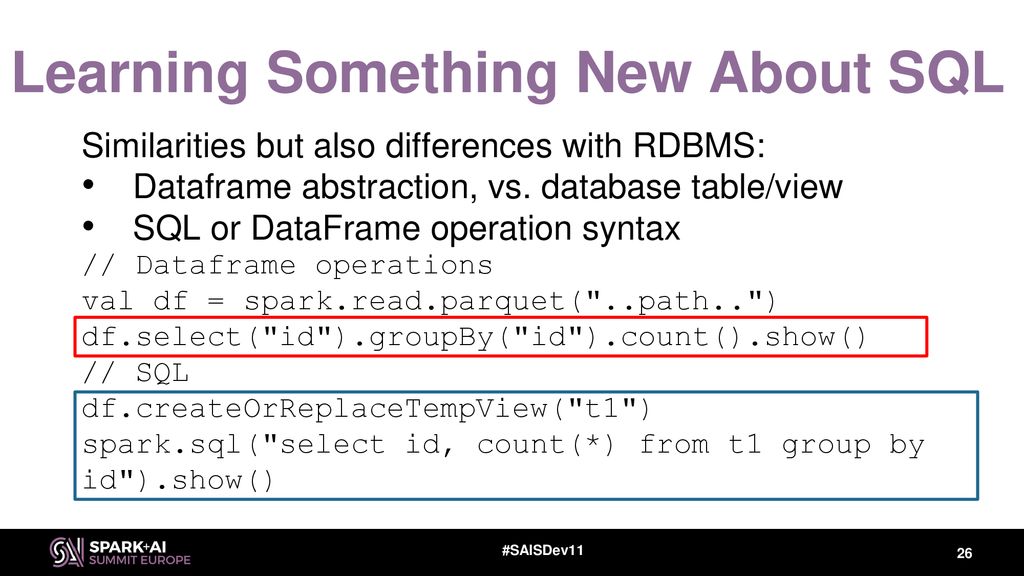 Learning Something New About SQL

Similarities but also differences with RDBMS:
• Dataframe abstraction, vs. database table/view
• SQL or DataFrame operation syntax

// Dataframe operations
val df = spark.read.parquet("..path..")
df.select("id").groupBy("id").count().show()
// SQL
df.createOrReplaceTempView("t1")
spark.sql("select id, count(*) from t1 group by id").show()

SPARK+AI SUMMIT EUROPE
#SAISDev11
26